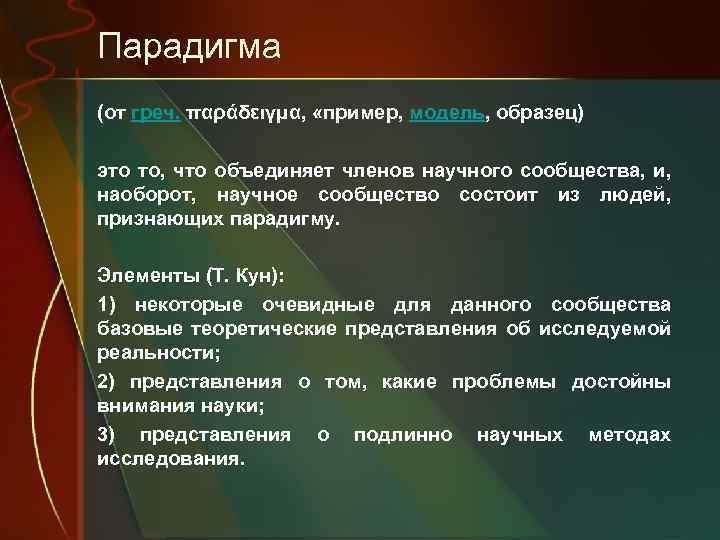 Парадигма

(от греч. παράδειγμα, «пример, модель, образец)

это то, что объединяет членов научного сообщества, и, наоборот, научное сообщество состоит из людей, признающих парадигму.

Элементы (Т. Кун):

1) некоторые очевидные для данного сообщества базовые теоретические представления об исследуемой реальности;

2) представления о том, какие проблемы достойны внимания науки;

3) представления о подлинно научных методах исследования.